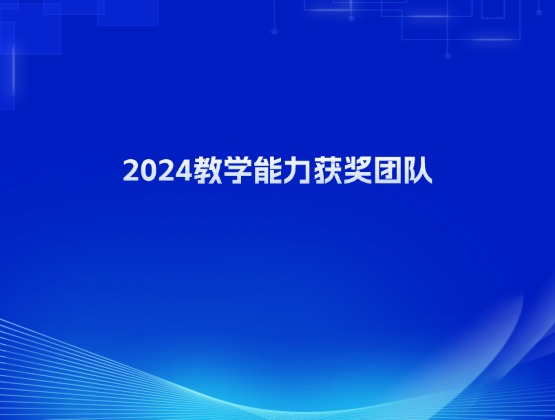 2024教学能力获奖团队